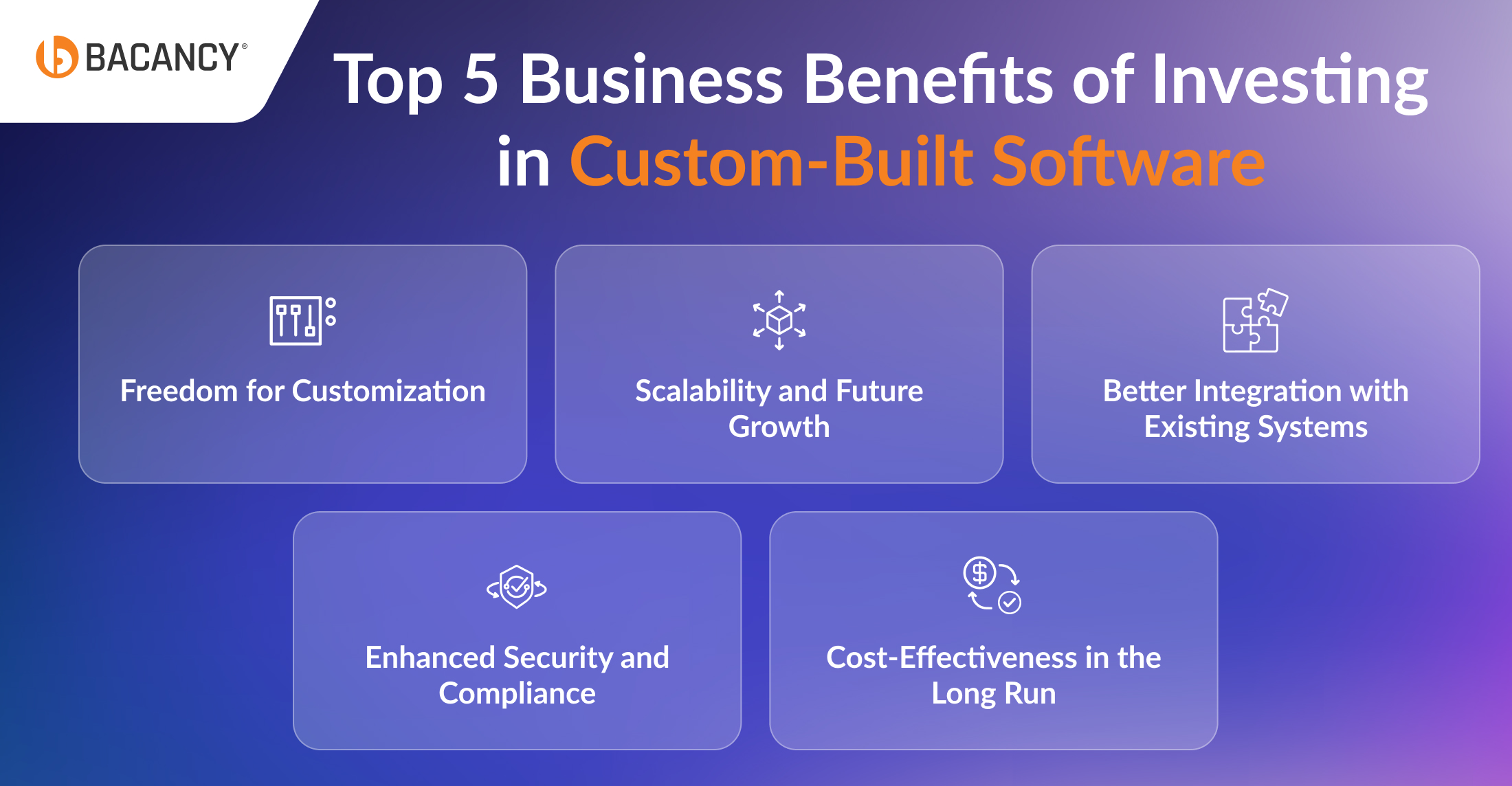 BACANCY®

Top 5 Business Benefits of Investing in Custom-Built Software

Freedom for Customization

Scalability and Future Growth

Better Integration with Existing Systems

Enhanced Security and Compliance

Cost-Effectiveness in the Long Run